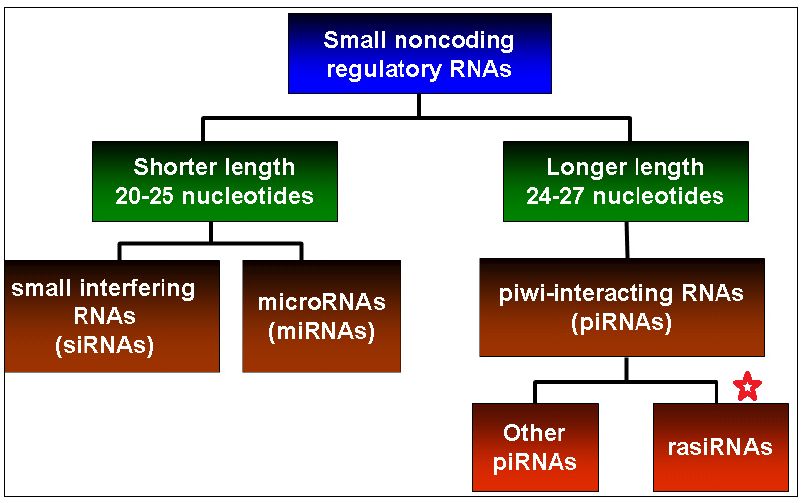 Small noncoding regulatory RNAs

Shorter length 20-25 nucleotides

Longer length 24-27 nucleotides

small interfering RNAs (siRNAs)

microRNAs (miRNAs)

piwi-interacting RNAs (piRNAs)

Other piRNAs

rasiRNAs